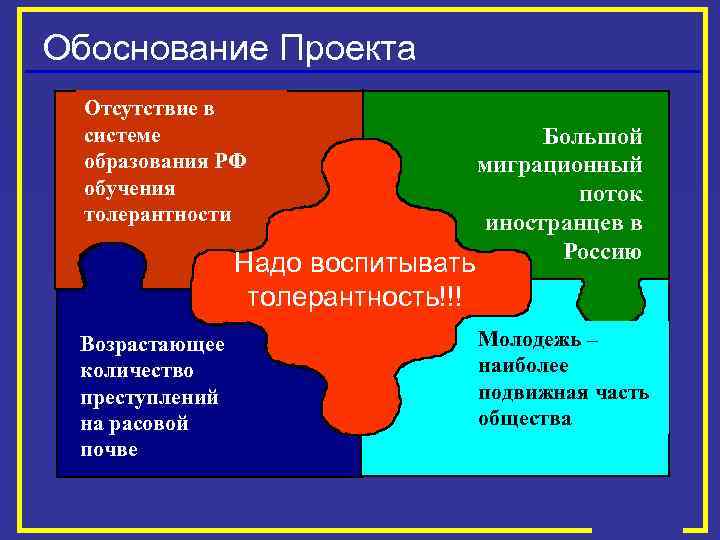 Обоснование Проекта

Отсутствие в системе образования РФ обучения толерантности

Большой миграционный поток иностранцев в Россию

Надо воспитывать толерантность!!!

Возрастающее количество преступлений на расовой почве

Молодежь – наиболее подвижная часть общества